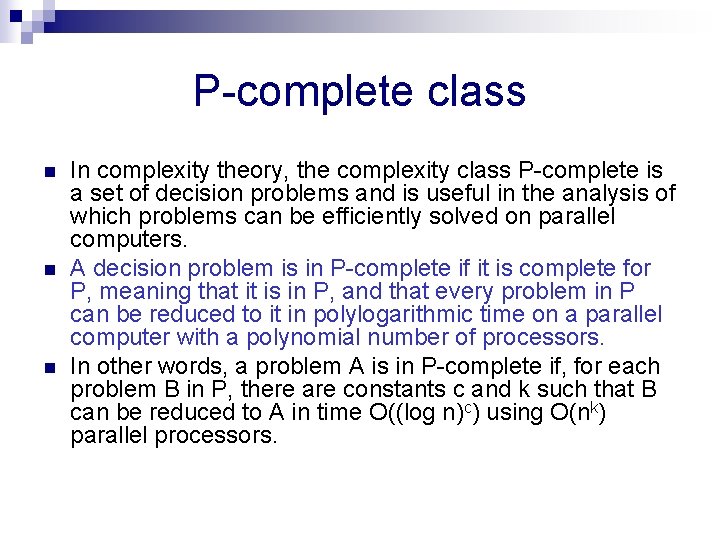 P-complete class

In complexity theory, the complexity class P-complete is a set of decision problems and is useful in the analysis of which problems can be efficiently solved on parallel computers.

A decision problem is in P-complete if it is complete for P, meaning that it is in P, and that every problem in P can be reduced to it in polylogarithmic time on a parallel computer with a polynomial number of processors.

In other words, a problem A is in P-complete if, for each problem B in P, there are constants c and k such that B can be reduced to A in time $O((\log n)^c)$ using $O(n^k)$ parallel processors.